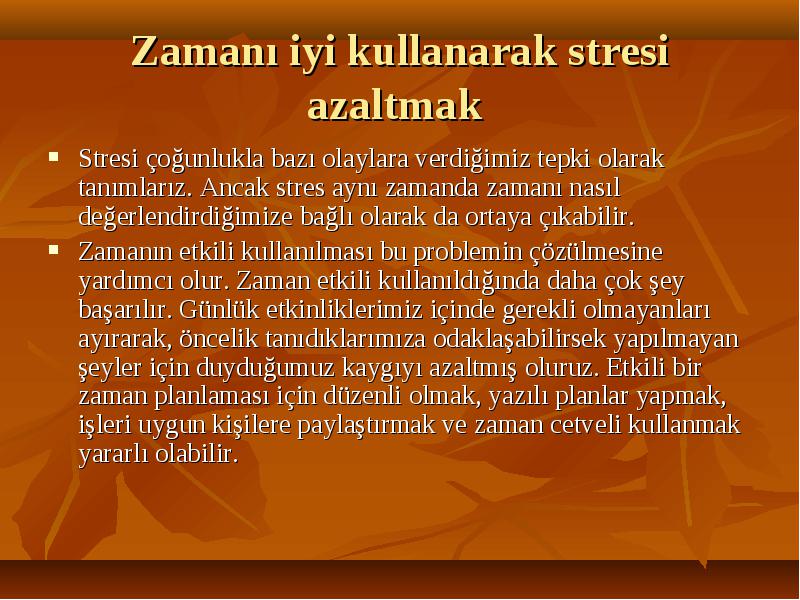 Zamanı iyi kullanarak stresi azaltmak

▪ Stresi çoğunlukla bazı olaylara verdiğimiz tepki olarak tanımlarız. Ancak stres aynı zamanda zamanı nasıl değerlendirdiğimize bağlı olarak da ortaya çıkabilir.

▪ Zamanın etkili kullanılması bu problemin çözülmesine yardımcı olur. Zaman etkili kullanıldığında daha çok şey başarılır. Günlük etkinliklerimiz içinde gerekli olmayanları ayırarak, öncelik tanıdıklarımıza odaklaşabilirsek yapılmayan şeyler için duyduğumuz kaygıyı azaltmış oluruz. Etkili bir zaman planlaması için düzenli olmak, yazılı planlar yapmak, işleri uygun kişilere paylaştırmak ve zaman cetveli kullanmak yararlı olabilir.